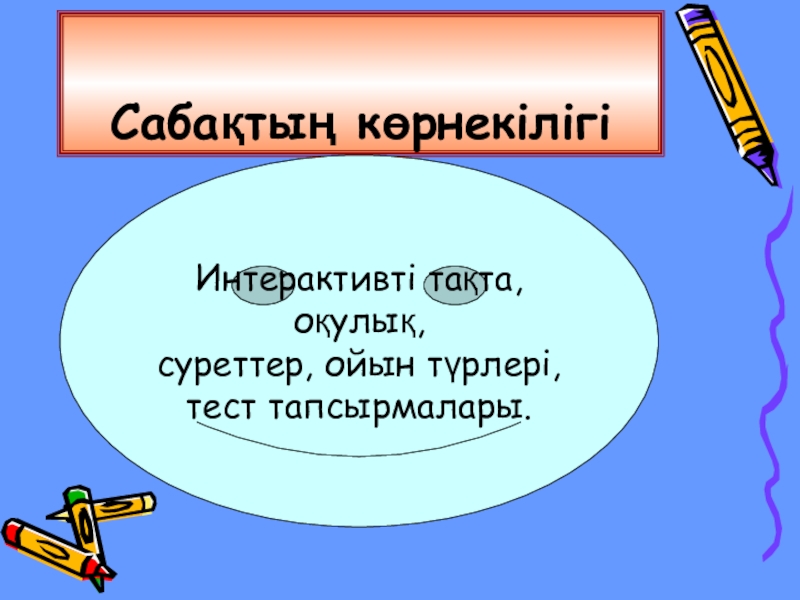 Сабақтың көрнекілігі

Интерактивті тақта,
оқулық,
суреттер, ойын түрлері,
тест тапсырмалары.